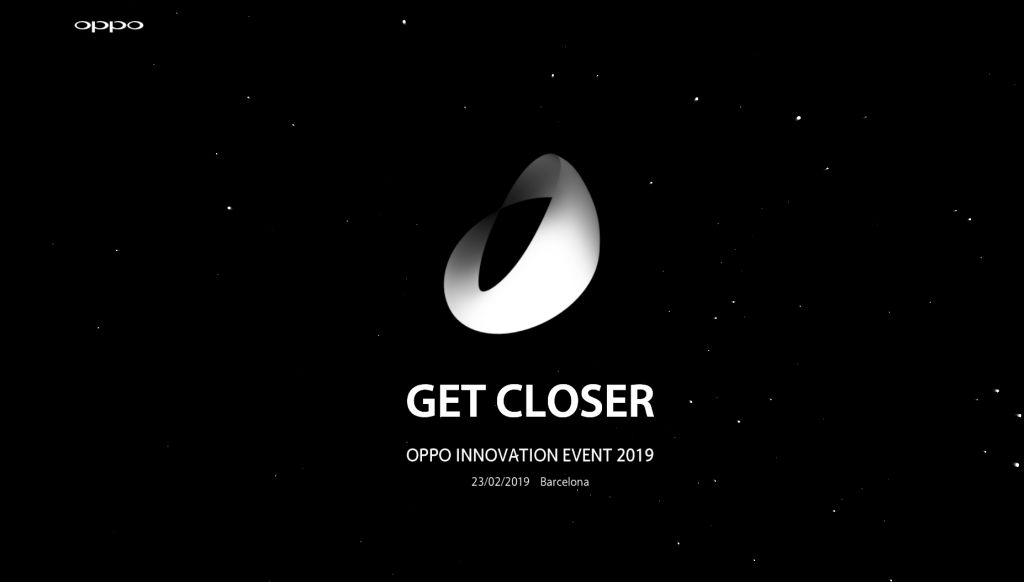 oppo

GET CLOSER

OPPO INNOVATION EVENT 2019

23/02/2019 Barcelona